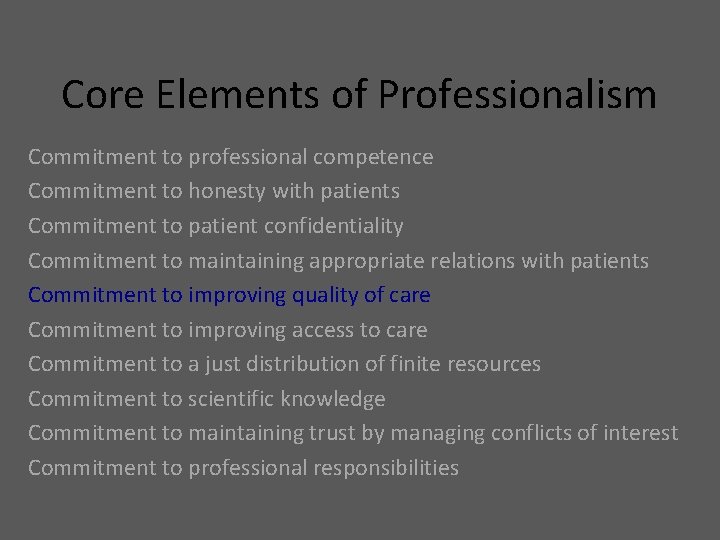 Core Elements of Professionalism

Commitment to professional competence
Commitment to honesty with patients
Commitment to patient confidentiality
Commitment to maintaining appropriate relations with patients
Commitment to improving quality of care
Commitment to improving access to care
Commitment to a just distribution of finite resources
Commitment to scientific knowledge
Commitment to maintaining trust by managing conflicts of interest
Commitment to professional responsibilities